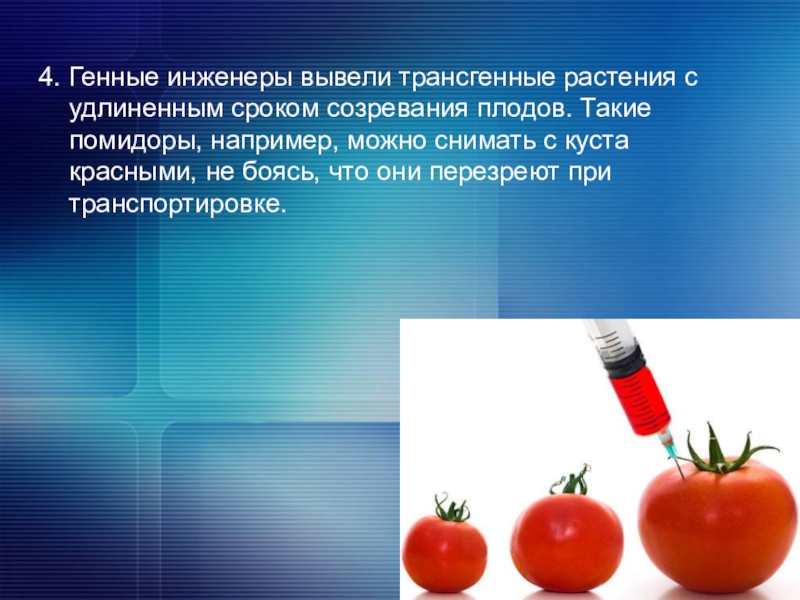 4. Генные инженеры вывели трансгенные растения с удлиненным сроком созревания плодов. Такие помидоры, например, можно снимать с куста красными, не боясь, что они перезреют при транспортировке.